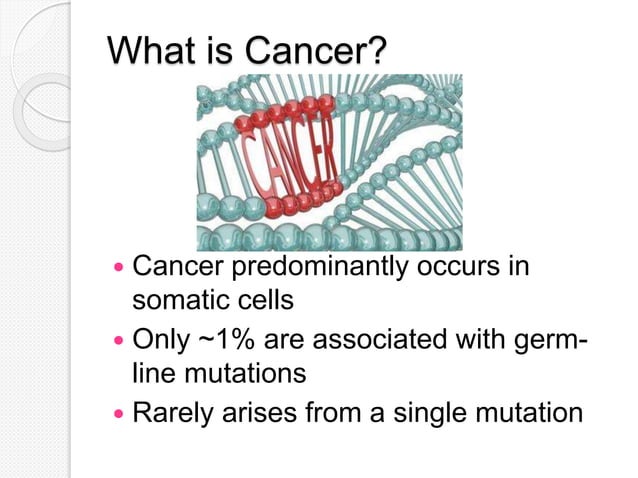 What is Cancer?

CANCER

• Cancer predominantly occurs in somatic cells
• Only ~1% are associated with germ-line mutations
• Rarely arises from a single mutation